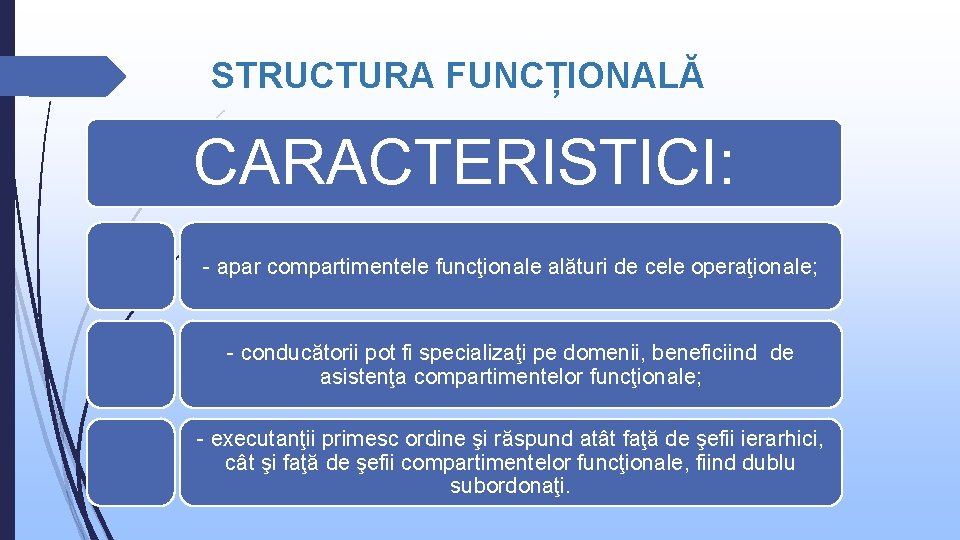 STRUCTURA FUNCȚIONALĂ

CARACTERISTICI:

- apar compartimentele funcţionale alături de cele operaţionale;

- conducătorii pot fi specializaţi pe domenii, beneficiind de asistenţa compartimentelor funcţionale;

- executanţii primesc ordine şi răspund atât faţă de şefii ierarhici, cât şi faţă de şefii compartimentelor funcţionale, fiind dublu subordonaţi.